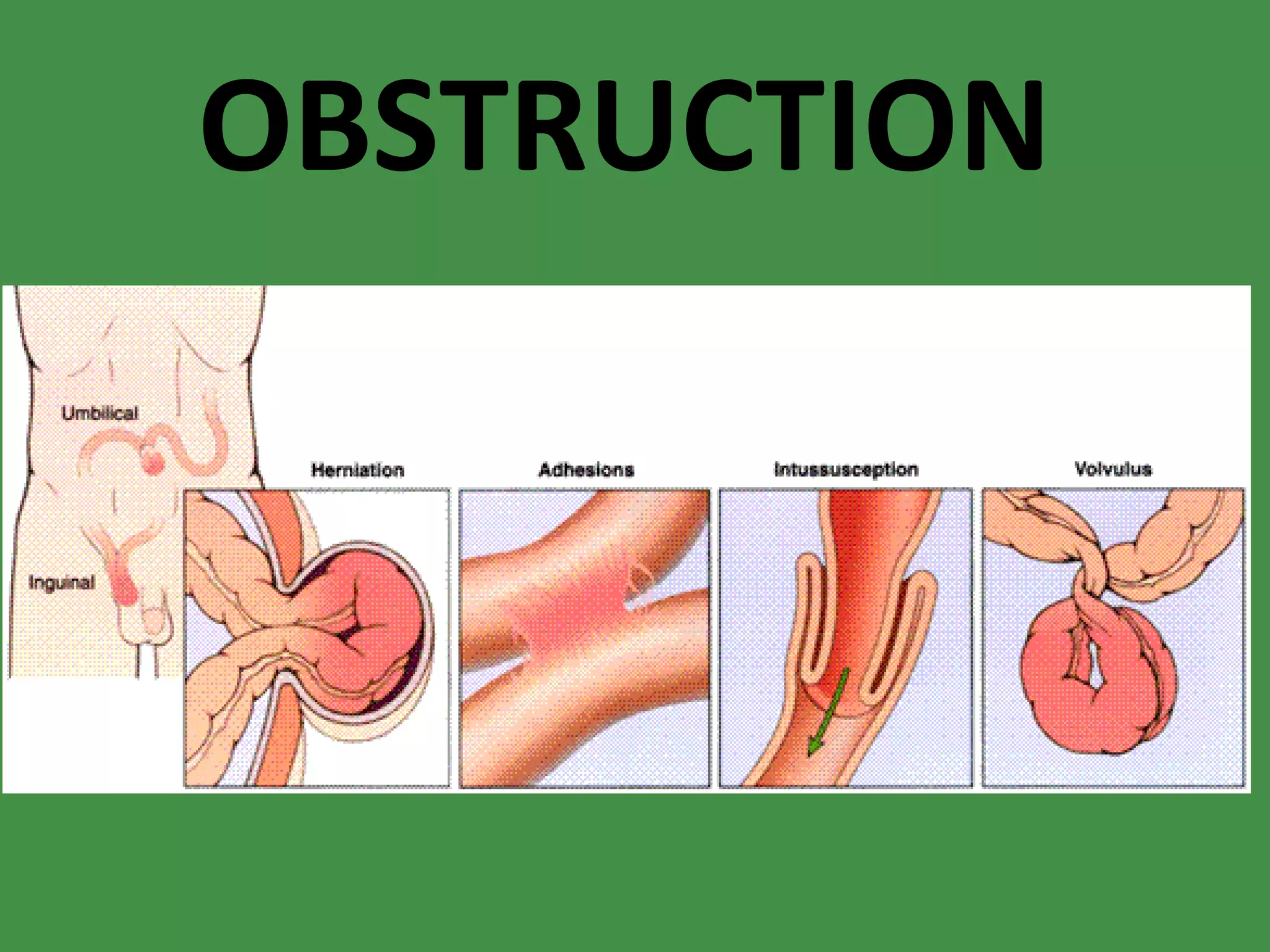 OBSTRUCTION

Umbilical

Inguinal

Herniation

Adhesions

Intussusception

Volvulus